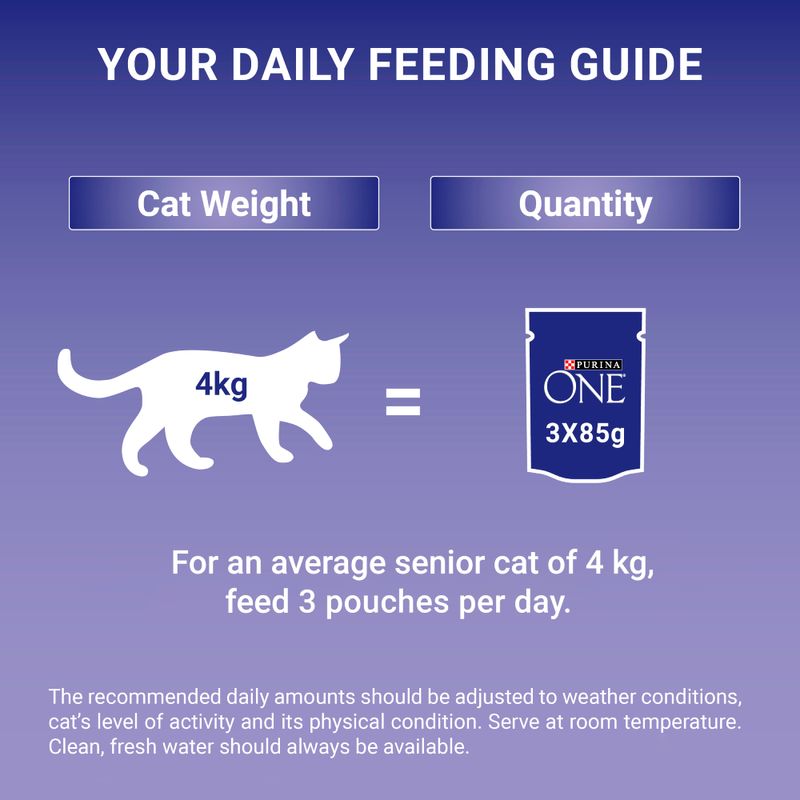 YOUR DAILY FEEDING GUIDE

Cat Weight

Quantity

4kg

=

PURINA
ONE
3X85g

For an average senior cat of 4 kg, feed 3 pouches per day.

The recommended daily amounts should be adjusted to weather conditions, cat's level of activity and its physical condition. Serve at room temperature. Clean, fresh water should always be available.